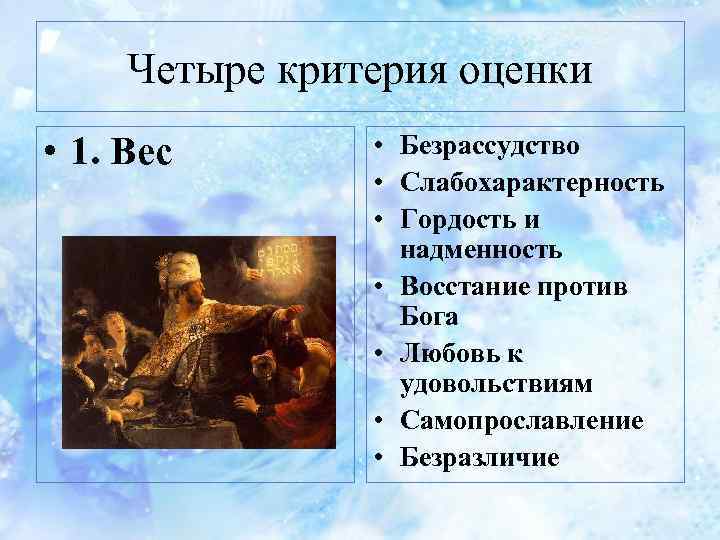 Четыре критерия оценки

• 1. Вес

• Безрассудство
• Слабохарактерность
• Гордость и надменность
• Восстание против Бога
• Любовь к удовольствиям
• Самопрославление
• Безразличие